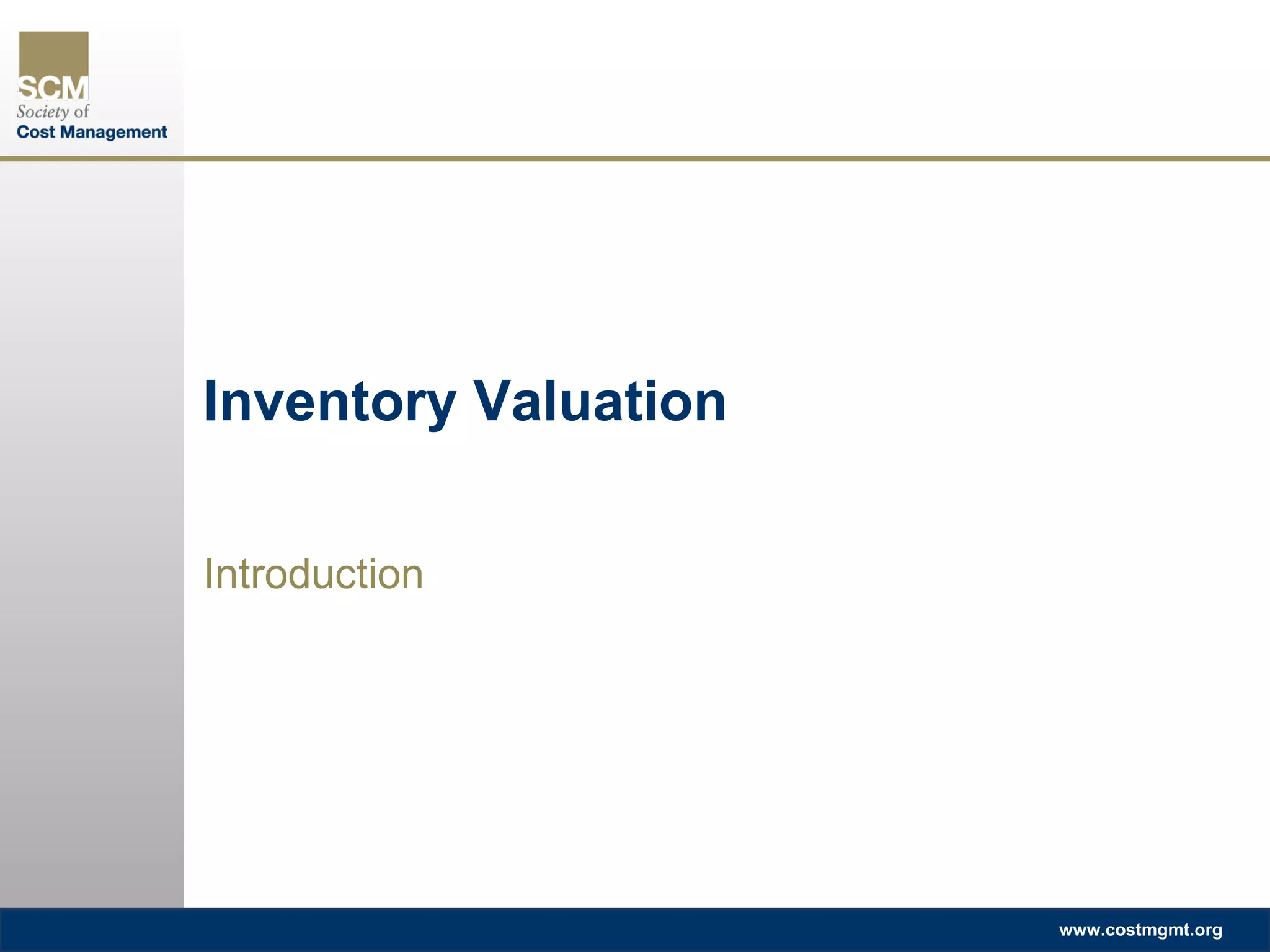 SCM
Society of
Cost Management

Inventory Valuation

Introduction

www.costmgmt.org